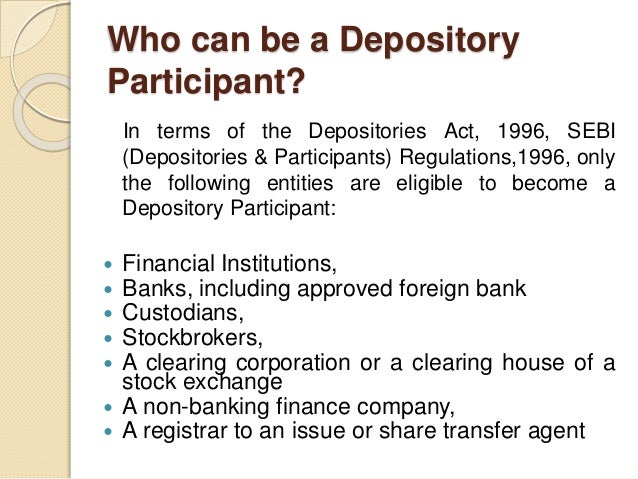 Who can be a Depository Participant?

In terms of the Depositories Act, 1996, SEBI (Depositories & Participants) Regulations,1996, only the following entities are eligible to become a Depository Participant:

- Financial Institutions,
- Banks, including approved foreign bank
- Custodians,
- Stockbrokers,
- A clearing corporation or a clearing house of a stock exchange
- A non-banking finance company,
- A registrar to an issue or share transfer agent